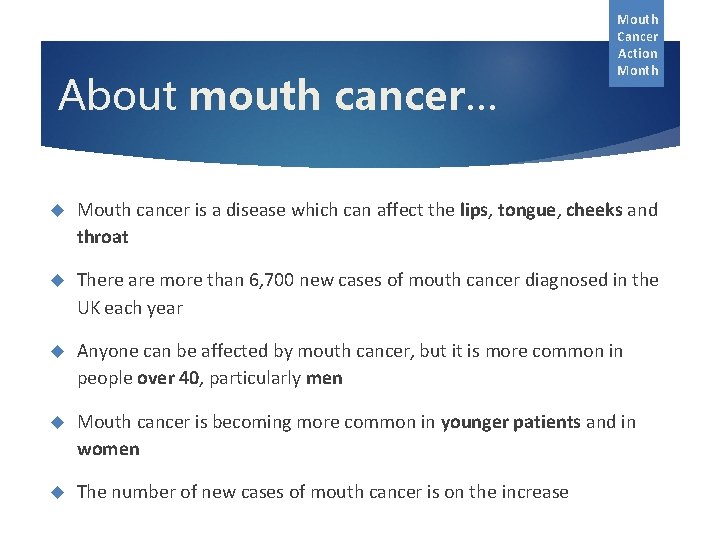 Mouth Cancer Action Month

About mouth cancer…

Mouth cancer is a disease which can affect the lips, tongue, cheeks and throat

There are more than 6,700 new cases of mouth cancer diagnosed in the UK each year

Anyone can be affected by mouth cancer, but it is more common in people over 40, particularly men

Mouth cancer is becoming more common in younger patients and in women

The number of new cases of mouth cancer is on the increase